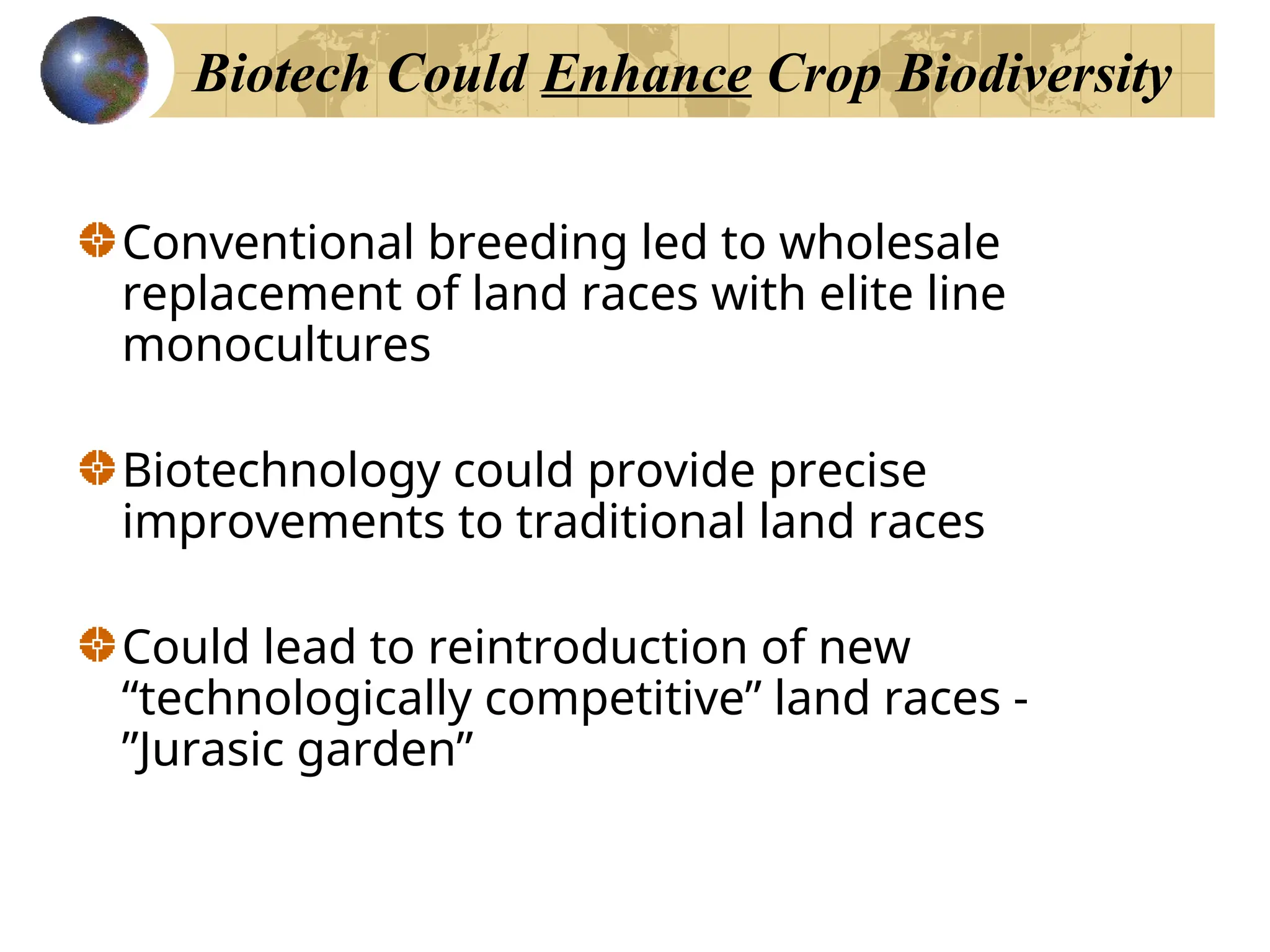 Biotech Could Enhance Crop Biodiversity

Conventional breeding led to wholesale replacement of land races with elite line monocultures

Biotechnology could provide precise improvements to traditional land races

Could lead to reintroduction of new “technologically competitive” land races - ”Jurasic garden”